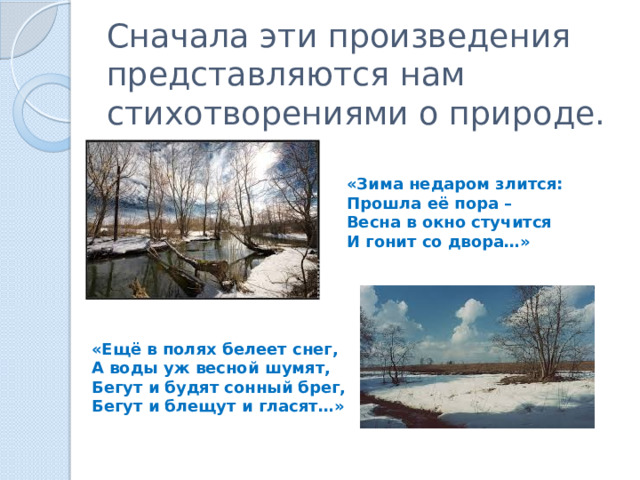 Сначала эти произведения представляются нам стихотворениями о природе.

«Зима недаром злится:
Прошла её пора –
Весна в окно стучится
И гонит со двора…»

«Ещё в полях белеет снег,
А воды уж весной шумят,
Бегут и будят сонный брег,
Бегут и блещут и гласят…»